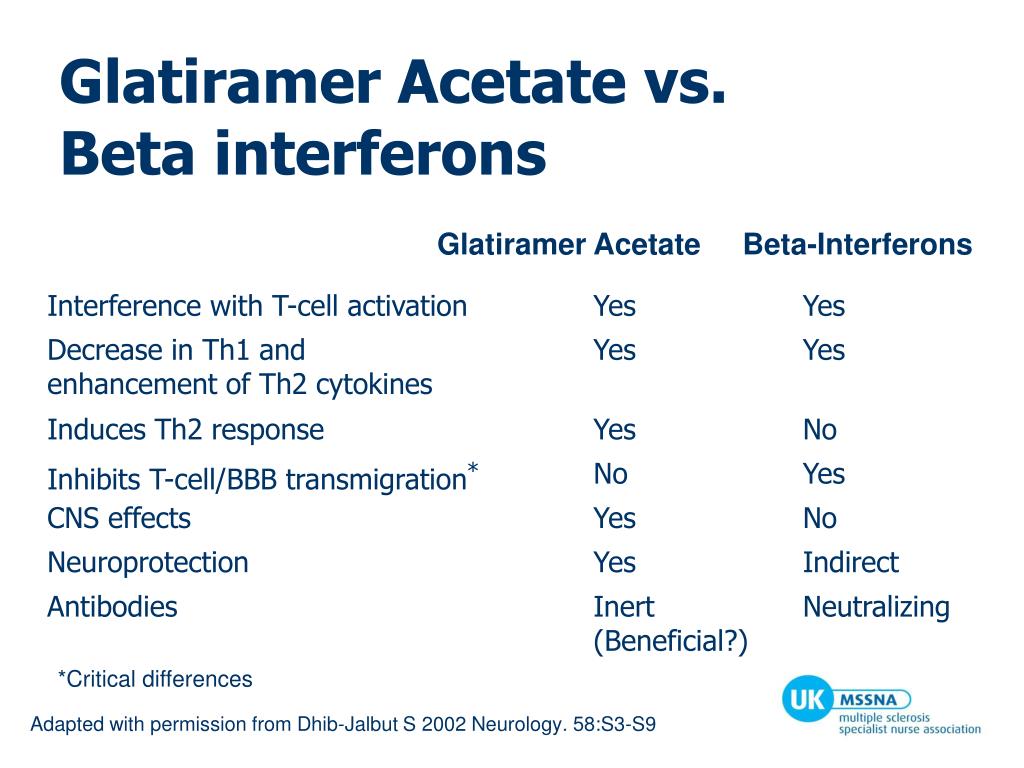 Glatiramer Acetate vs. Beta interferons

| | Glatiramer Acetate | Beta-Interferons |
|---|---|---|
| Interference with T-cell activation | Yes | Yes |
| Decrease in Th1 and enhancement of Th2 cytokines | Yes | Yes |
| Induces Th2 response | Yes | No |
| Inhibits T-cell/BBB transmigration* | No | Yes |
| CNS effects | Yes | No |
| Neuroprotection | Yes | Indirect |
| Antibodies | Inert (Beneficial?) | Neutralizing |

*Critical differences

Adapted with permission from Dhib-Jalbut S 2002 Neurology. 58:S3-S9

UK MSSNA multiple sclerosis specialist nurse association